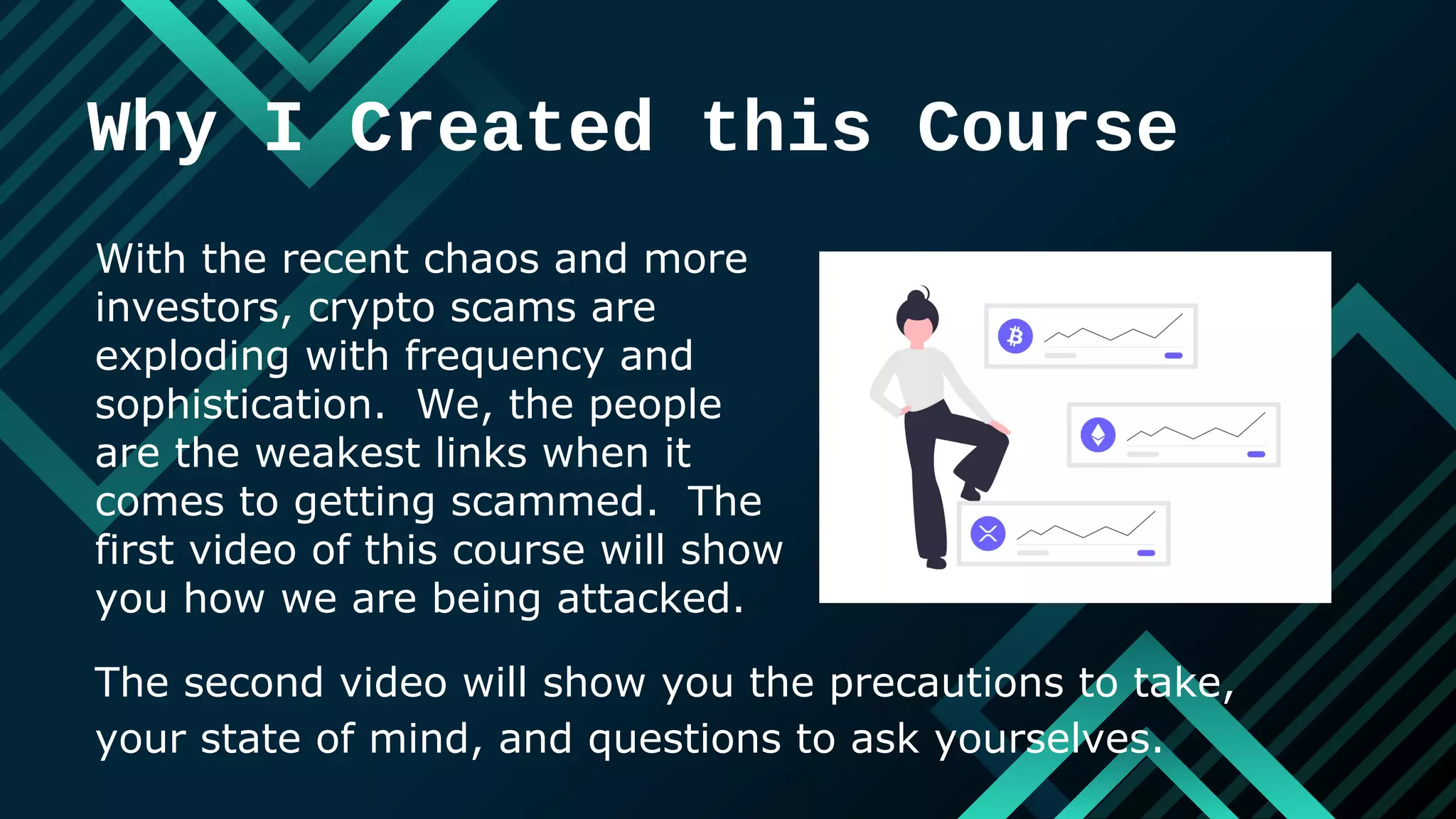 Why I Created this Course

With the recent chaos and more investors, crypto scams are exploding with frequency and sophistication.  We, the people are the weakest links when it comes to getting scammed.  The first video of this course will show you how we are being attacked.

The second video will show you the precautions to take, your state of mind, and questions to ask yourselves.